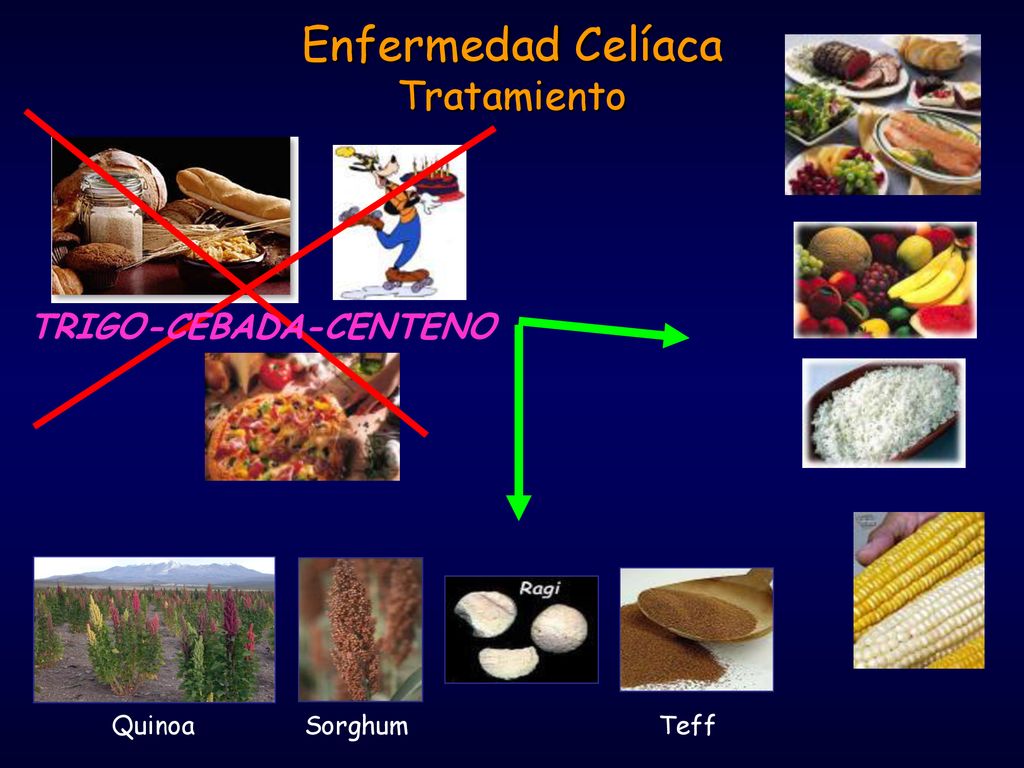 Enfermedad Celíaca
Tratamiento

TRIGO-CEBADA-CENTENO

Ragi

Quinoa Sorghum Teff